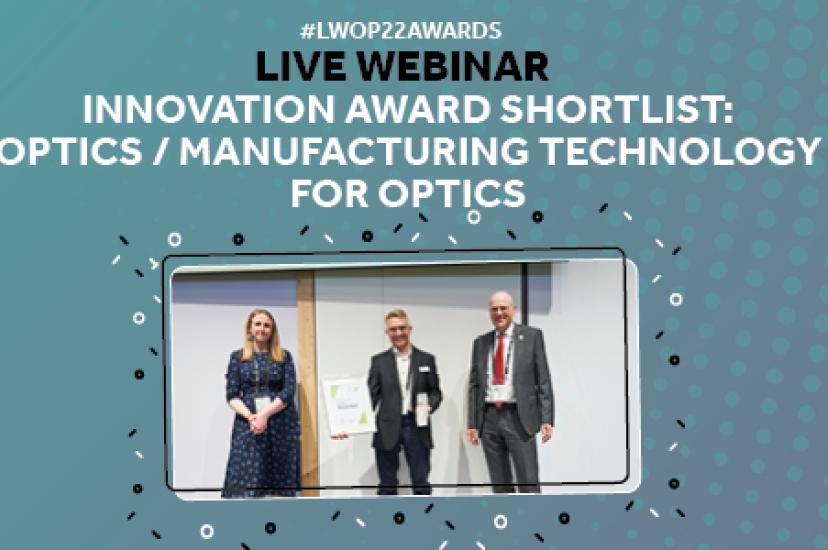 #LWOP22AWARDS
LIVE WEBINAR
INNOVATION AWARD SHORTLIST:
OPTICS / MANUFACTURING TECHNOLOGY FOR OPTICS